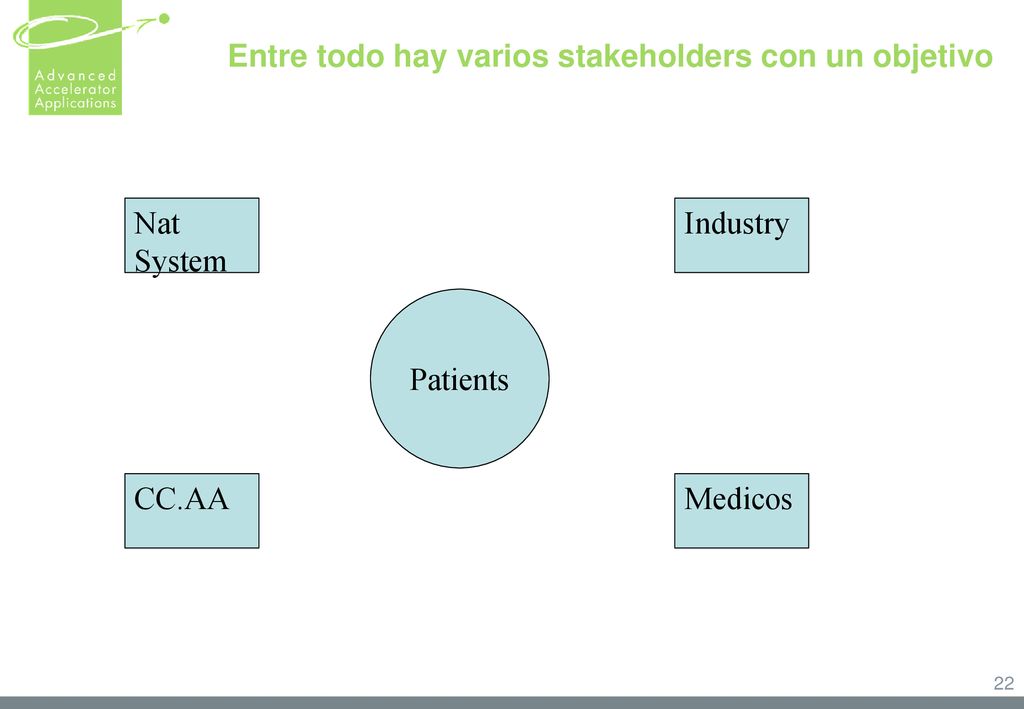 Advanced Accelerator Applications

Entre todo hay varios stakeholders con un objetivo

Nat System

Industry

Patients

CC.AA

Medicos

22